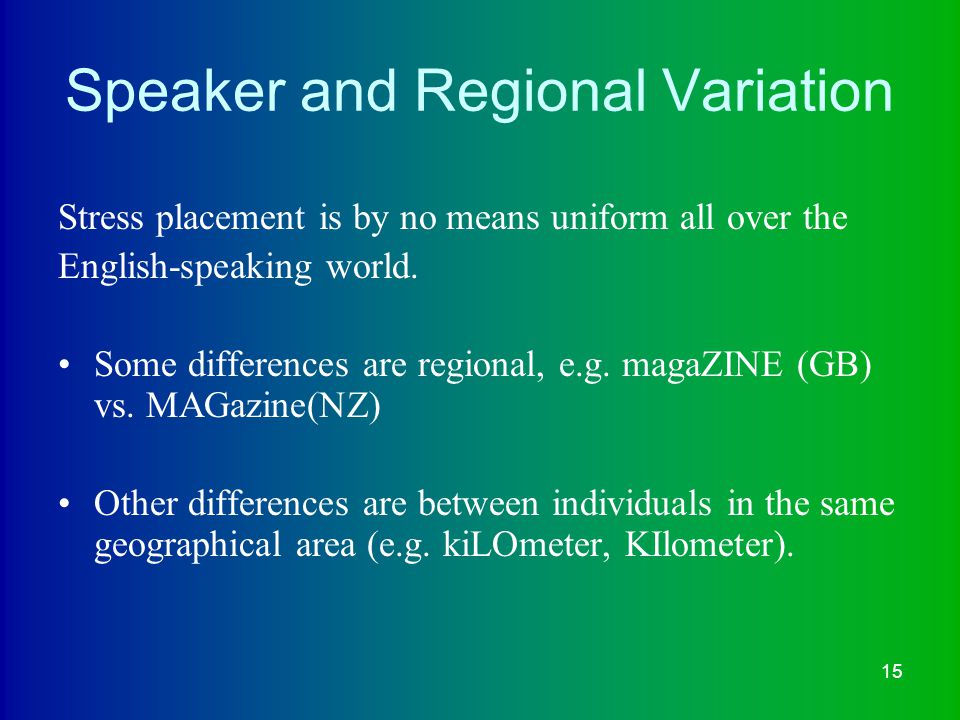 Speaker and Regional Variation

Stress placement is by no means uniform all over the English-speaking world.

• Some differences are regional, e.g. magaZINE (GB) vs. MAGazine(NZ)

• Other differences are between individuals in the same geographical area (e.g. kiLOmeter, KIlometer).

15